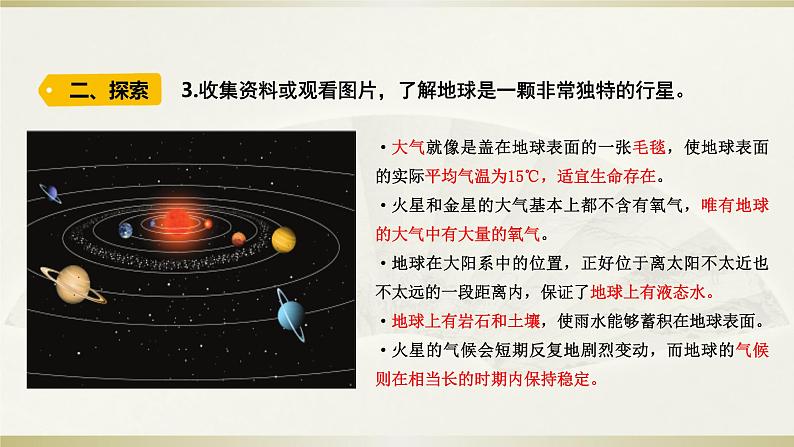 二、探索 3.收集资料或观看图片，了解地球是一颗非常独特的行星。

• 大气就像是盖在地球表面的一张毛毯，使地球表面的实际平均气温为15℃，适宜生命存在。

• 火星和金星的大气基本上都不含有氧气，唯有地球的大气中有大量的氧气。

• 地球在大阳系中的位置，正好位于离太阳不太近也不太远的一段距离内，保证了地球上有液态水。

• 地球上有岩石和土壤，使雨水能够蓄积在地球表面。

• 火星的气候会短期反复地剧烈变动，而地球的气候则在相当长的时期内保持稳定。